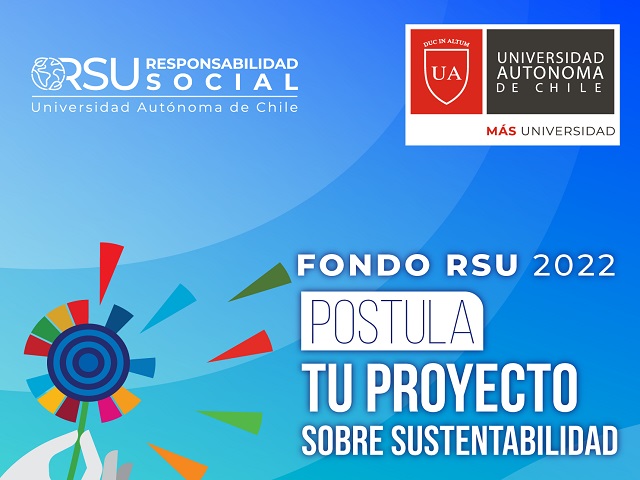 RSU RESPONSABILIDAD SOCIAL
Universidad Autónoma de Chile

DUC IN ALTUM
UA
UNIVERSIDAD AUTONOMA DE CHILE
MÁS UNIVERSIDAD

FONDO RSU 2022
POSTULA
TU PROYECTO
SOBRE SUSTENTABILIDAD